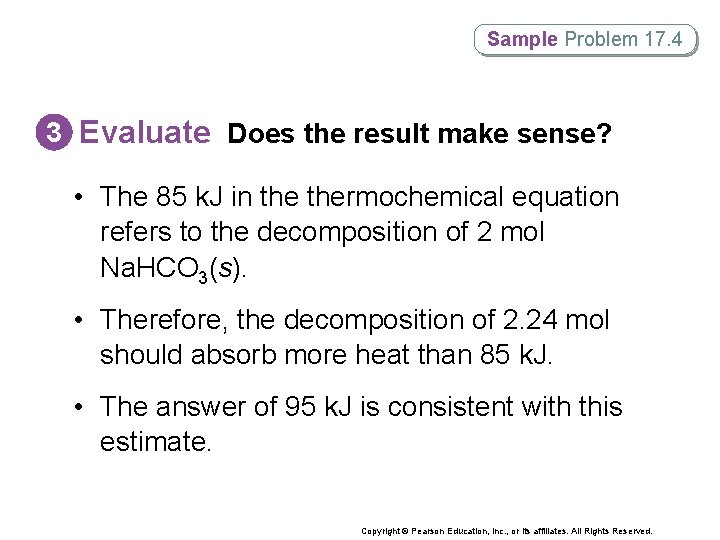 Sample Problem 17.4

3 Evaluate Does the result make sense?

• The 85 kJ in the thermochemical equation refers to the decomposition of 2 mol $NaHCO_3(s)$.

• Therefore, the decomposition of 2.24 mol should absorb more heat than 85 kJ.

• The answer of 95 kJ is consistent with this estimate.

Copyright © Pearson Education, Inc., or its affiliates. All Rights Reserved.